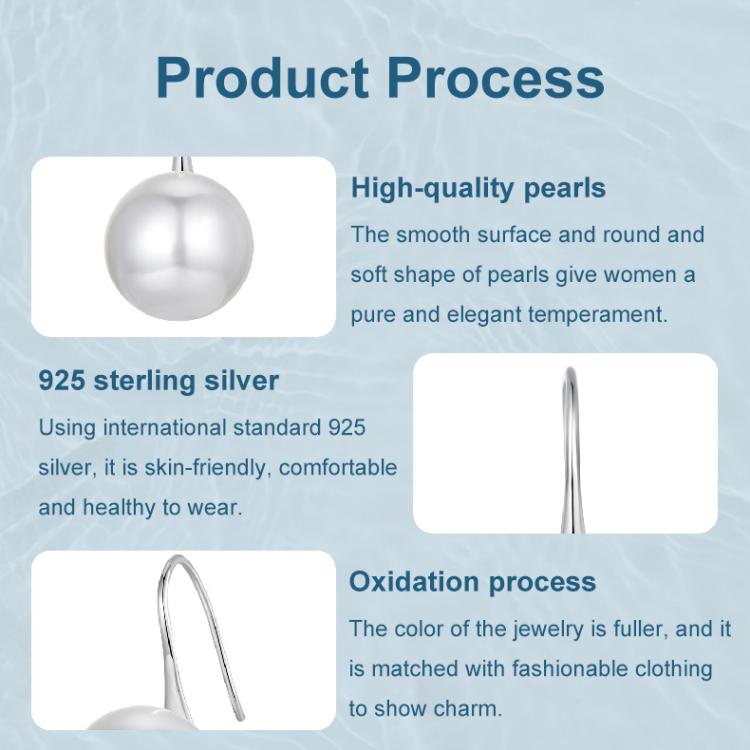 Product Process

High-quality pearls

The smooth surface and round and soft shape of pearls give women a pure and elegant temperament.

925 sterling silver

Using international standard 925 silver, it is skin-friendly, comfortable and healthy to wear.

Oxidation process

The color of the jewelry is fuller, and it is matched with fashionable clothing to show charm.